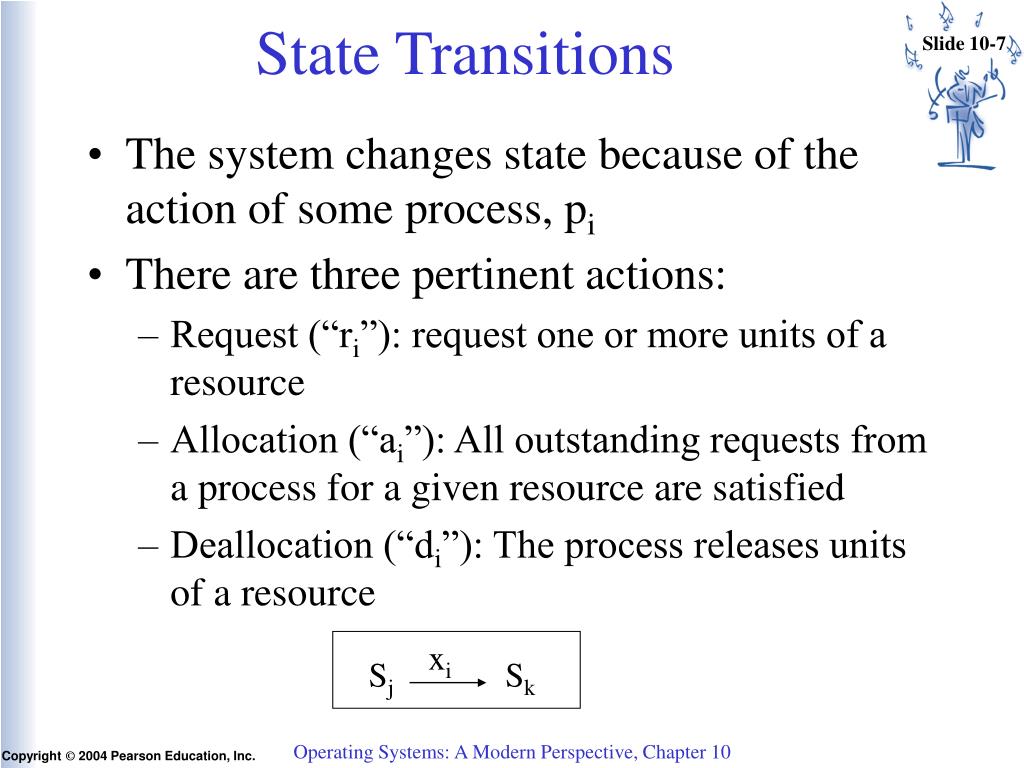 State Transitions

Slide 10-7

• The system changes state because of the action of some process, $p_i$
• There are three pertinent actions:
– Request (“$r_i$”): request one or more units of a resource
– Allocation (“$a_i$”): All outstanding requests from a process for a given resource are satisfied
– Deallocation (“$d_i$”): The process releases units of a resource

$S_j \xrightarrow{x_i} S_k$

Copyright © 2004 Pearson Education, Inc.

Operating Systems: A Modern Perspective, Chapter 10